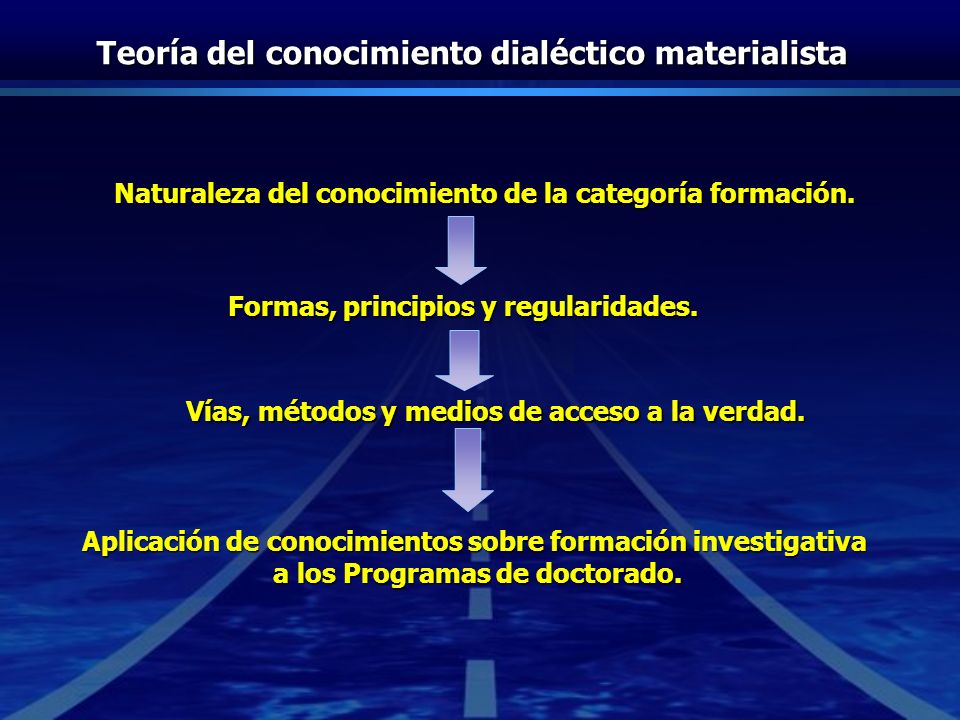 Teoría del conocimiento dialéctico materialista

Naturaleza del conocimiento de la categoría formación.

Formas, principios y regularidades.

Vías, métodos y medios de acceso a la verdad.

Aplicación de conocimientos sobre formación investigativa a los Programas de doctorado.